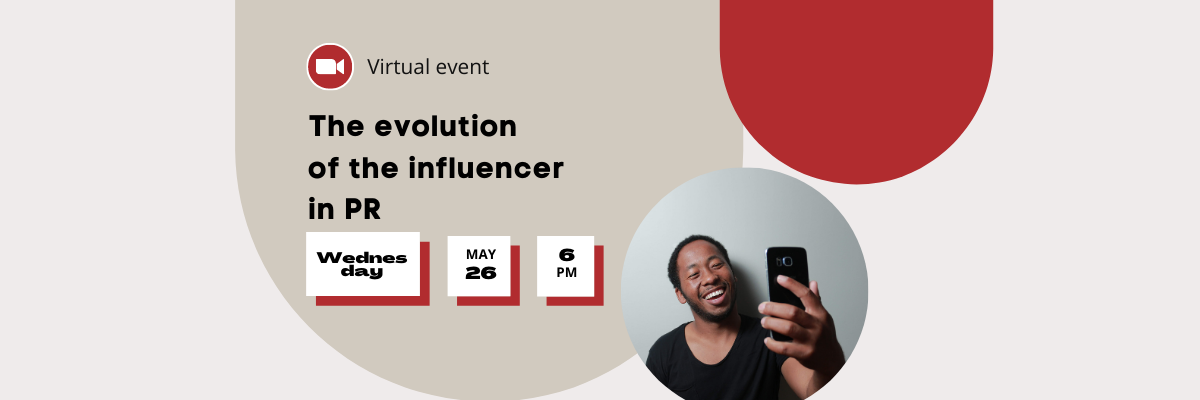 Virtual event

The evolution of the influencer in PR

Wednes day

MAY 26

6 PM